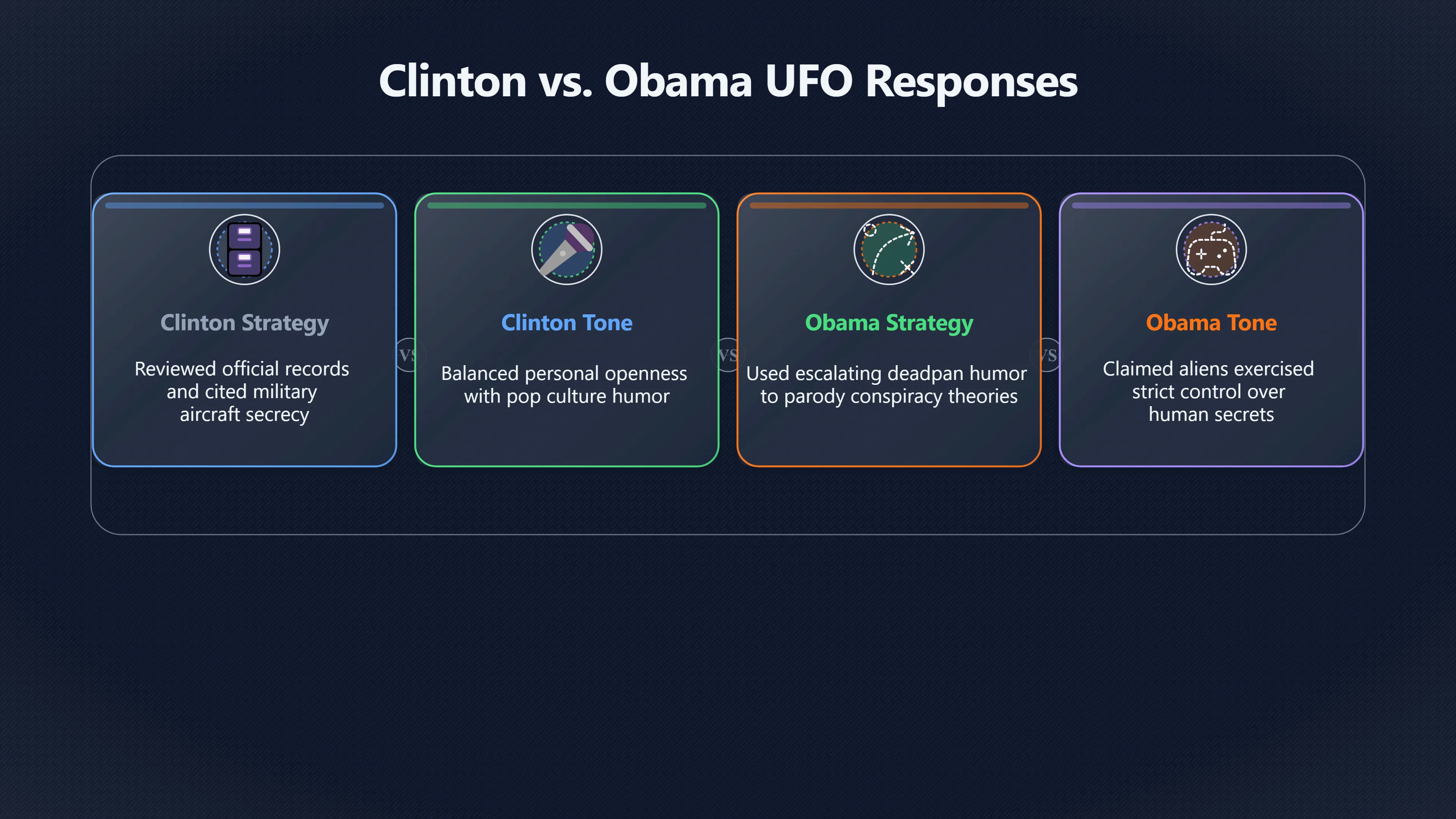 Clinton vs. Obama UFO Responses

Clinton Strategy

Reviewed official records and cited military aircraft secrecy

VS

Clinton Tone

Balanced personal openness with pop culture humor

VS

Obama Strategy

Used escalating deadpan humor to parody conspiracy theories

VS

Obama Tone

Claimed aliens exercised strict control over human secrets